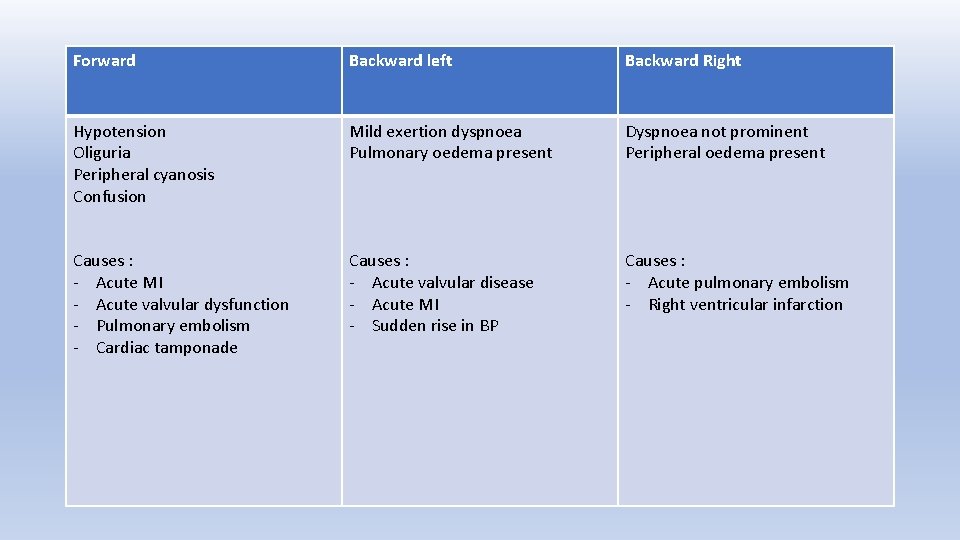 | Forward | Backward left | Backward Right |
|---|---|---|
| Hypotension<br>Oliguria<br>Peripheral cyanosis<br>Confusion<br><br>Causes :<br>- Acute MI<br>- Acute valvular dysfunction<br>- Pulmonary embolism<br>- Cardiac tamponade | Mild exertion dyspnoea<br>Pulmonary oedema present<br><br>Causes :<br>- Acute valvular disease<br>- Acute MI<br>- Sudden rise in BP | Dyspnoea not prominent<br>Peripheral oedema present<br><br>Causes :<br>- Acute pulmonary embolism<br>- Right ventricular infarction |